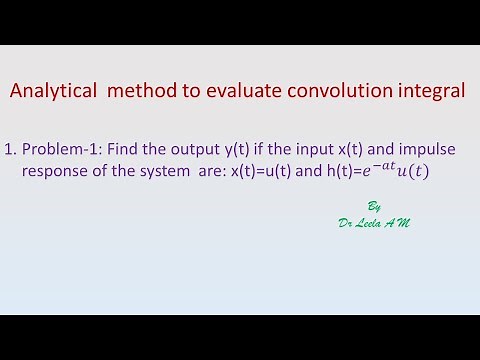 Analytical method to evaluate convolution integral

1. Problem-1: Find the output y(t) if the input x(t) and impulse response of the system are: x(t)=u(t) and h(t)=$e^{-at}u(t)$

By
Dr Leela A M